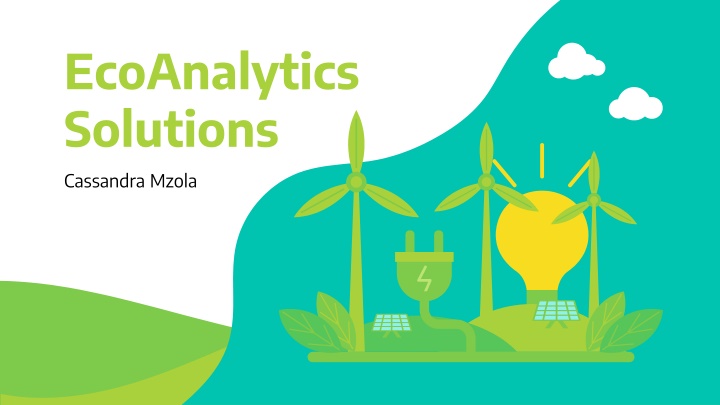 EcoAnalytics Solutions

Cassandra Mzola